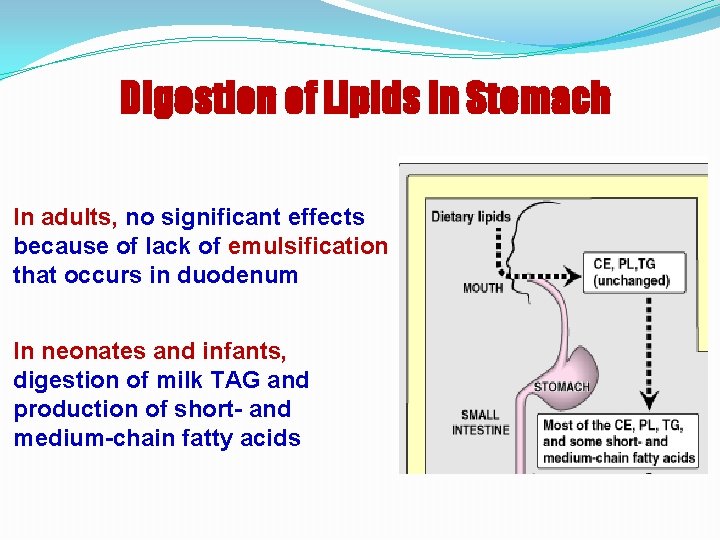 Digestion of Lipids in Stomach

In adults, no significant effects because of lack of emulsification that occurs in duodenum

In neonates and infants, digestion of milk TAG and production of short- and medium-chain fatty acids

Dietary lipids

MOUTH

CE, PL,TG (unchanged)

STOMACH

SMALL INTESTINE

Most of the CE, PL, TG, and some short- and medium-chain fatty acids